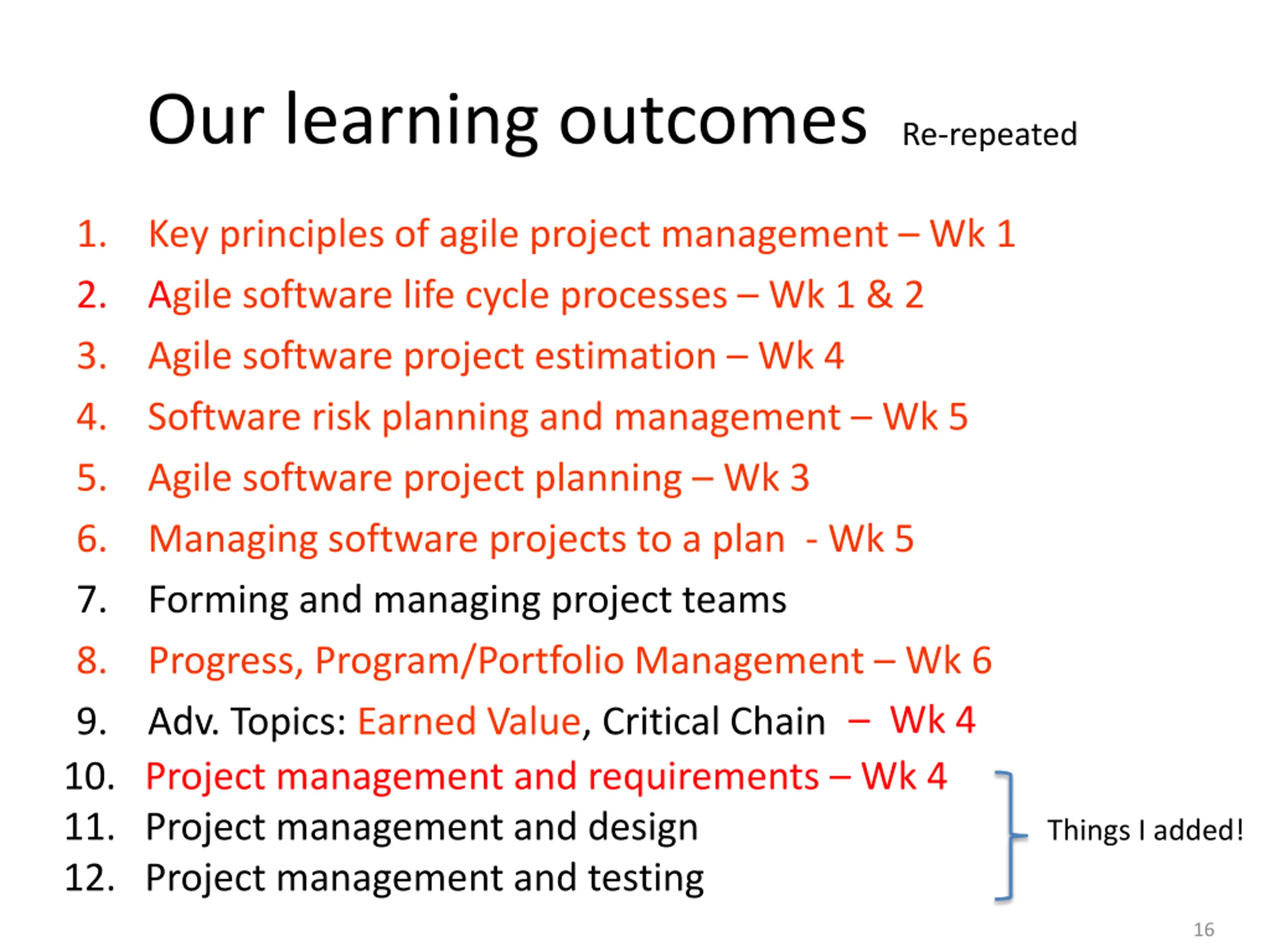 Our learning outcomes Re-repeated

1. Key principles of agile project management – Wk 1
2. Agile software life cycle processes – Wk 1 & 2
3. Agile software project estimation – Wk 4
4. Software risk planning and management – Wk 5
5. Agile software project planning – Wk 3
6. Managing software projects to a plan - Wk 5
7. Forming and managing project teams
8. Progress, Program/Portfolio Management – Wk 6
9. Adv. Topics: Earned Value, Critical Chain – Wk 4
10. Project management and requirements – Wk 4
11. Project management and design
12. Project management and testing

Things I added!

16